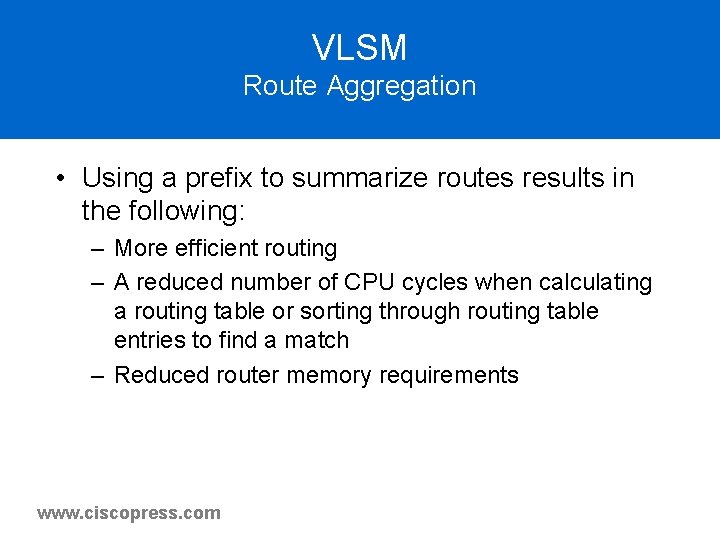 VLSM
Route Aggregation

• Using a prefix to summarize routes results in the following:
– More efficient routing
– A reduced number of CPU cycles when calculating a routing table or sorting through routing table entries to find a match
– Reduced router memory requirements

www.ciscopress.com